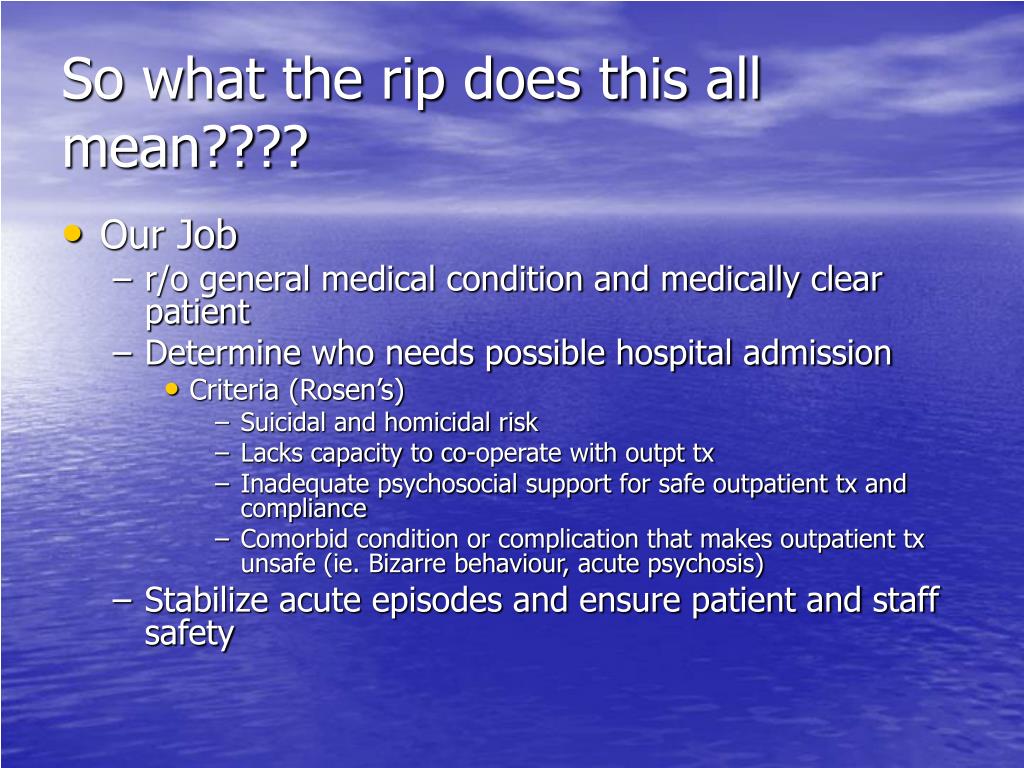 So what the rip does this all mean????

• Our Job
- r/o general medical condition and medically clear patient
- Determine who needs possible hospital admission
• Criteria (Rosen's)
- Suicidal and homicidal risk
- Lacks capacity to co-operate with outpt tx
- Inadequate psychosocial support for safe outpatient tx and compliance
- Comorbid condition or complication that makes outpatient tx unsafe (ie. Bizarre behaviour, acute psychosis)
- Stabilize acute episodes and ensure patient and staff safety